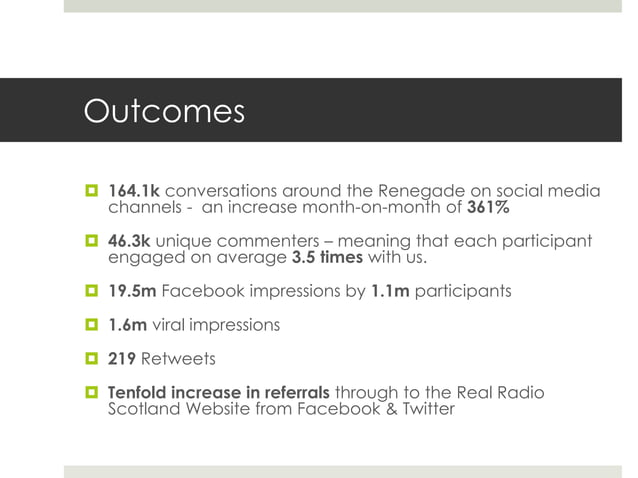 Outcomes

164.1k conversations around the Renegade on social media channels - an increase month-on-month of 361%

46.3k unique commenters – meaning that each participant engaged on average 3.5 times with us.

19.5m Facebook impressions by 1.1m participants

1.6m viral impressions

219 Retweets

Tenfold increase in referrals through to the Real Radio Scotland Website from Facebook & Twitter